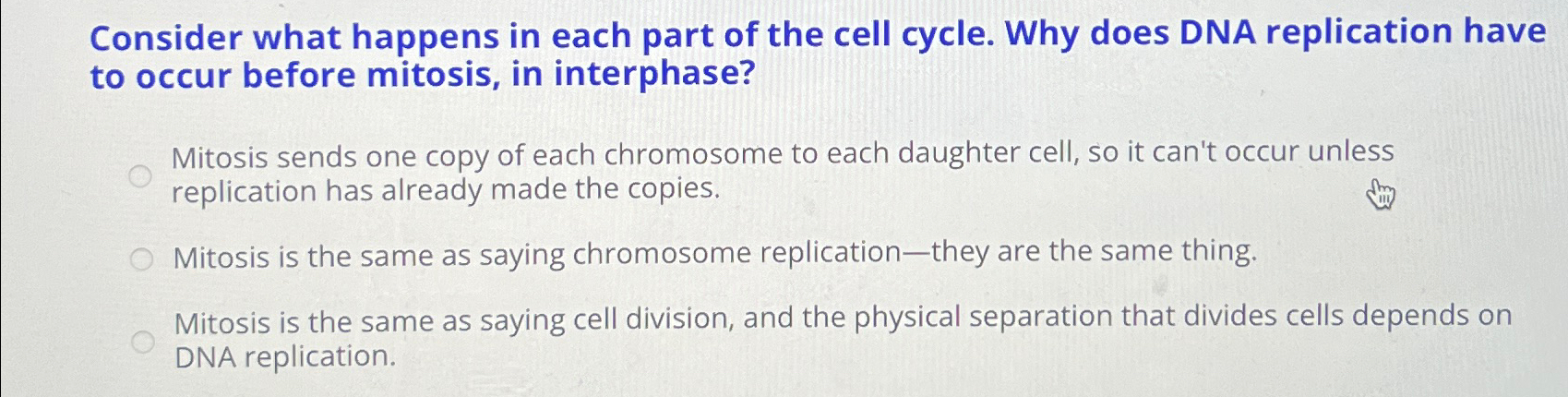 Consider what happens in each part of the cell cycle. Why does DNA replication have to occur before mitosis, in interphase?

Mitosis sends one copy of each chromosome to each daughter cell, so it can't occur unless replication has already made the copies.

Mitosis is the same as saying chromosome replication—they are the same thing.

Mitosis is the same as saying cell division, and the physical separation that divides cells depends on DNA replication.